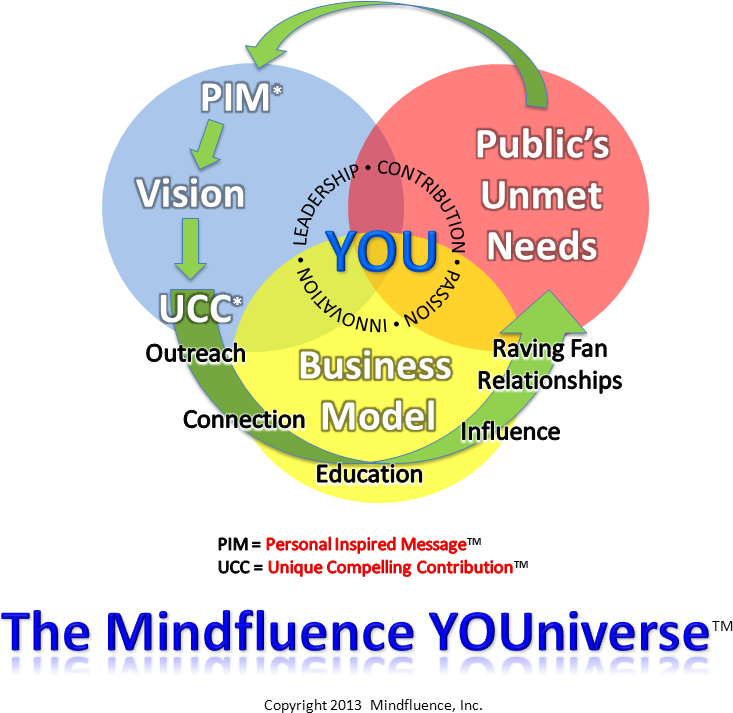 PIM*

Vision

UCC*

Public's Unmet Needs

LEADERSHIP • CONTRIBUTION • PASSION • INNOVATION •

YOU

Business Model

Outreach

Connection

Education

Influence

Raving Fan Relationships

PIM = Personal Inspired Message™
UCC = Unique Compelling Contribution™

The Mindfluence YOUniverse™

Copyright 2013 Mindfluence, Inc.